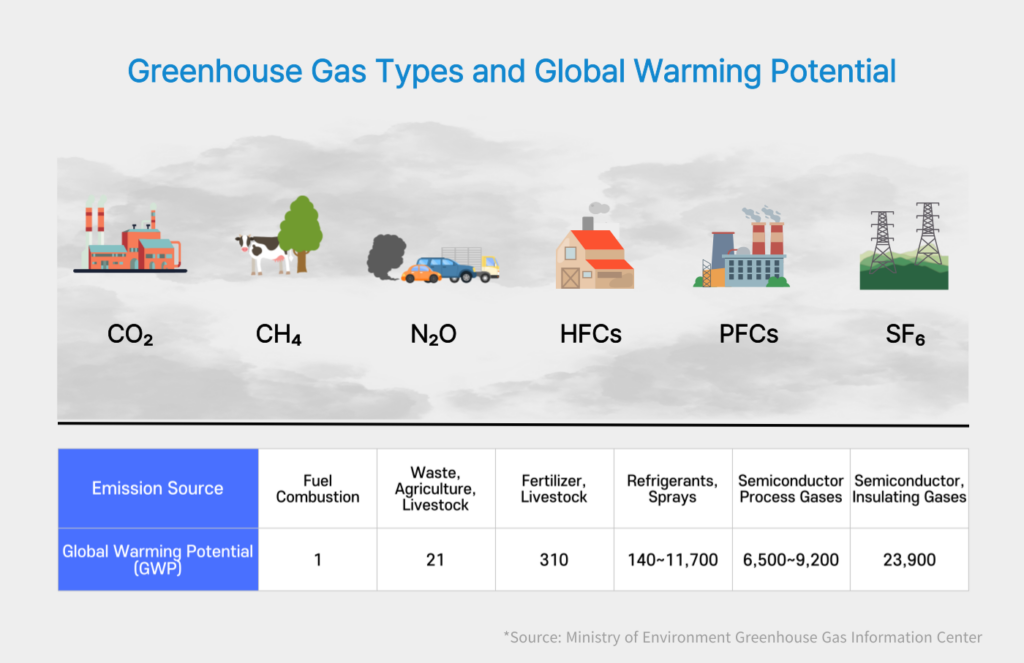 Greenhouse Gas Types and Global Warming Potential

$CO_2$ $CH_4$ $N_2O$ HFCs PFCs $SF_6$

| Emission Source | Fuel Combustion | Waste, Agriculture, Livestock | Fertilizer, Livestock | Refrigerants, Sprays | Semiconductor Process Gases | Semiconductor, Insulating Gases |
|---|---|---|---|---|---|---|
| Global Warming Potential (GWP) | 1 | 21 | 310 | 140~11,700 | 6,500~9,200 | 23,900 |

*Source: Ministry of Environment Greenhouse Gas Information Center